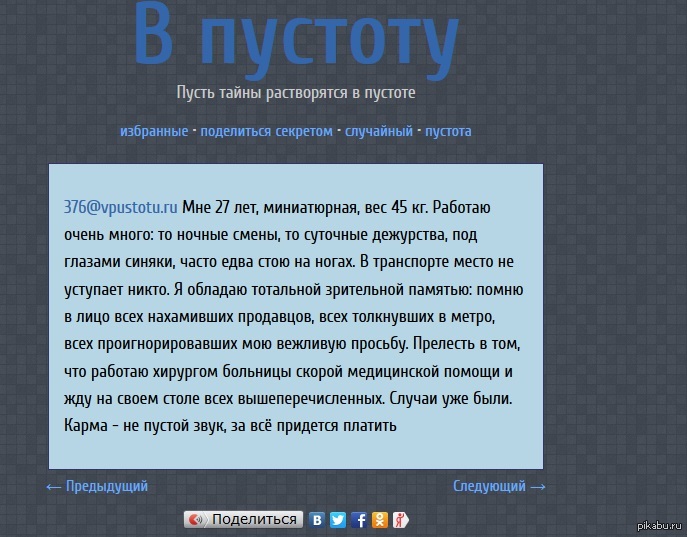 В пустоту

Пусть тайны растворятся в пустоте

избранные · поделиться секретом · случайный · пустота

376@vpustotu.ru Мне 27 лет, миниатюрная, вес 45 кг. Работаю очень много: то ночные смены, то суточные дежурства, под глазами синяки, часто едва стою на ногах. В транспорте место не уступает никто. Я обладаю тотальной зрительной памятью: помню в лицо всех нахамивших продавцов, всех толкнувших в метро, всех проигнорировавших мою вежливую просьбу. Прелесть в том, что работаю хирургом больницы скорой медицинской помощи и жду на своем столе всех вышеперечисленных. Случаи уже были. Карма - не пустой звук, за всё придется платить

← Предыдущий

Следующий →

Поделиться

pikabu.ru